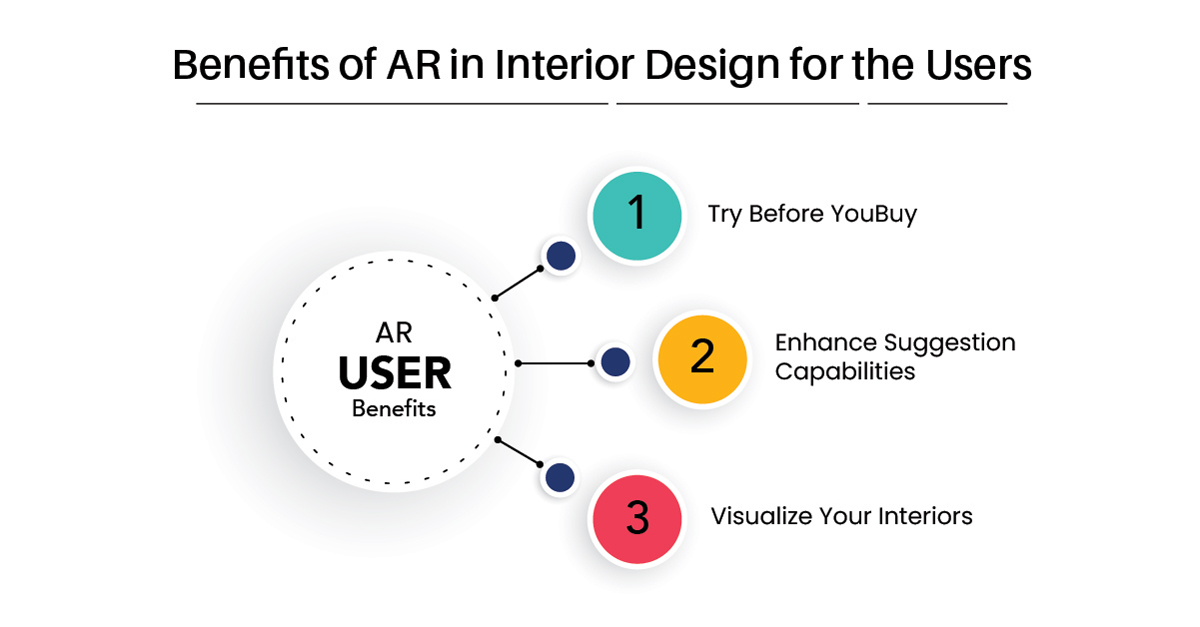 Benefits of AR in Interior Design for the Users

AR
USER
Benefits

1
Try Before YouBuy

2
Enhance Suggestion Capabilities

3
Visualize Your Interiors